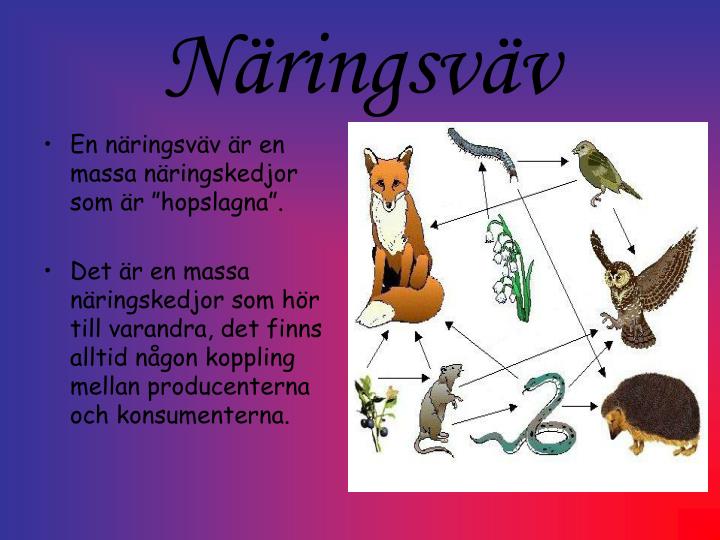 Näringsväv

• En näringsväv är en massa näringskedjor som är ”hopslagna”.

• Det är en massa näringskedjor som hör till varandra, det finns alltid någon koppling mellan producenterna och konsumenterna.